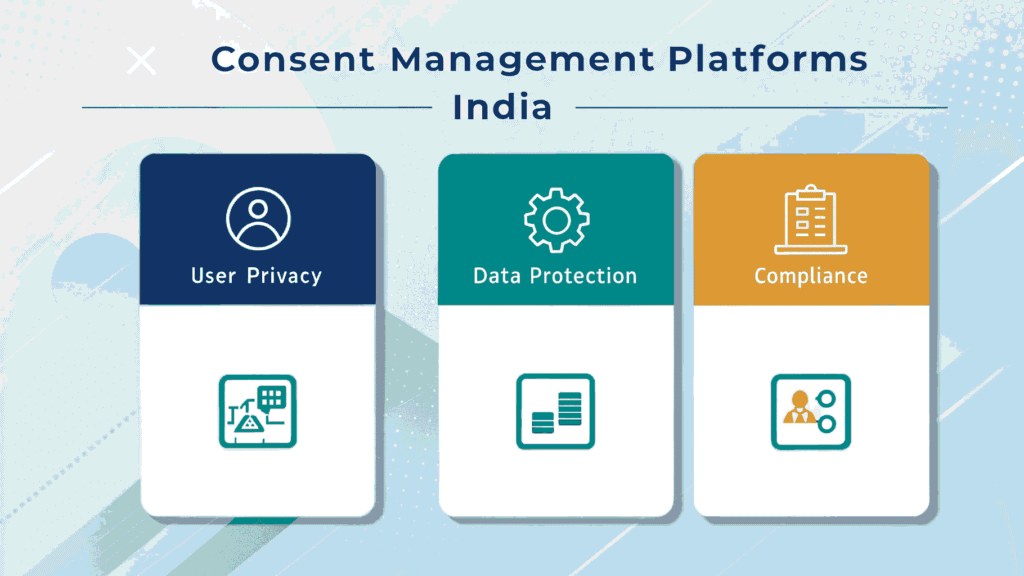 Consent Management Platforms India

User Privacy

Data Protection

Compliance